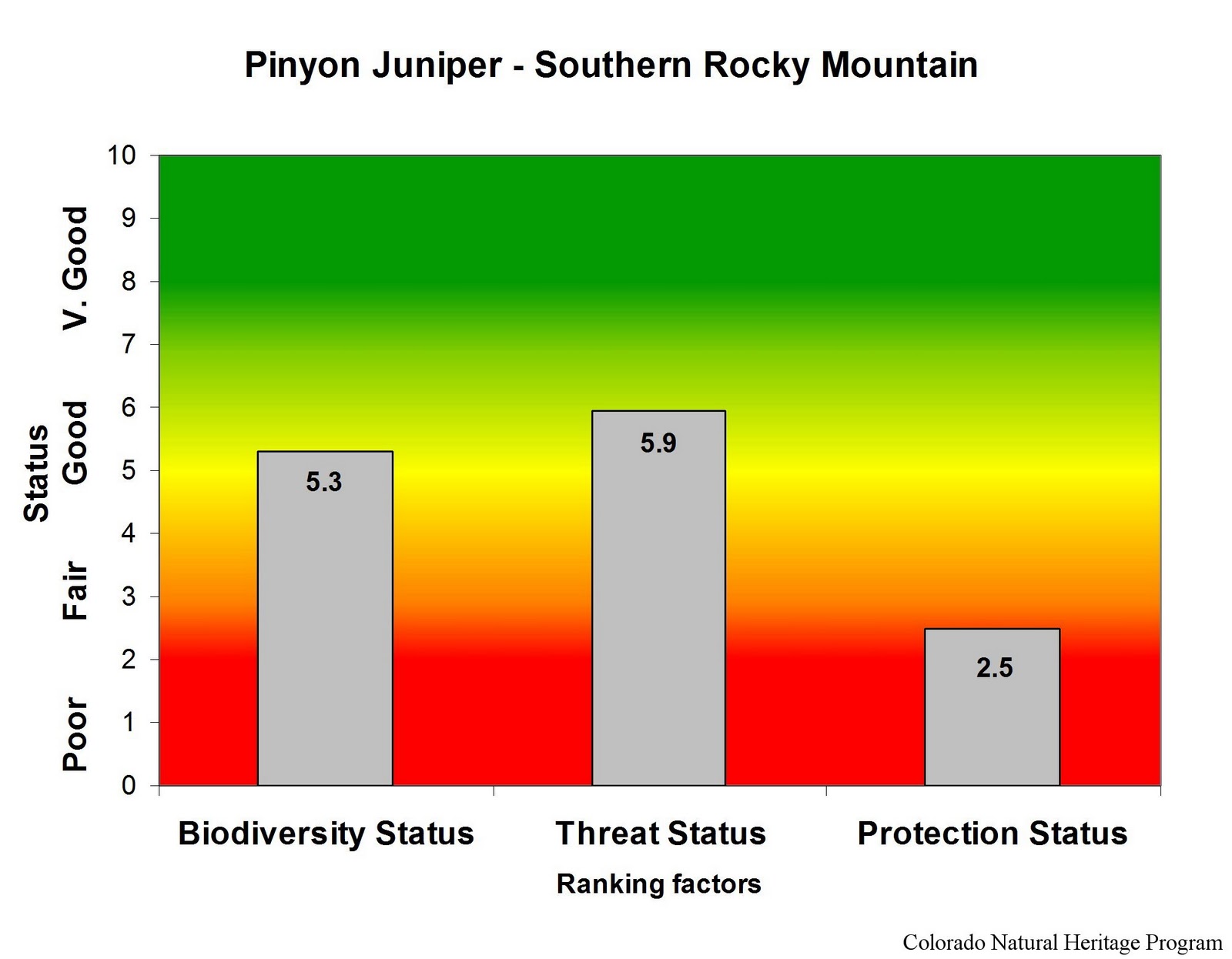 Pinyon Juniper - Southern Rocky Mountain

Status

V. Good

Good

Fair

Poor

10
9
8
7
6
5
4
3
2
1
0

5.3

5.9

2.5

Biodiversity Status

Threat Status

Protection Status

Ranking factors

Colorado Natural Heritage Program